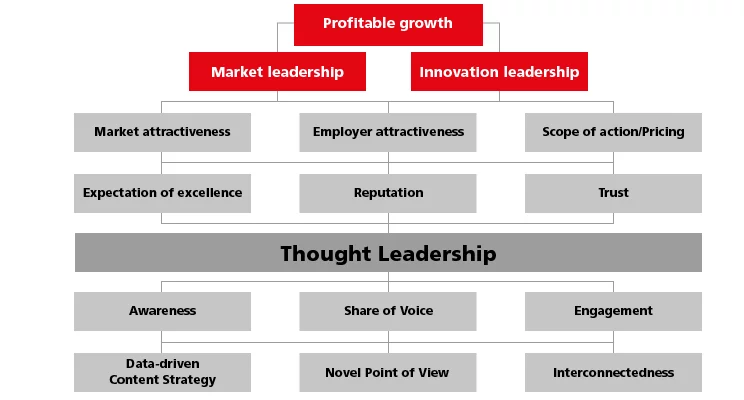 Profitable growth

Market leadership

Innovation leadership

Market attractiveness

Employer attractiveness

Scope of action/Pricing

Expectation of excellence

Reputation

Trust

Thought Leadership

Awareness

Share of Voice

Engagement

Data-driven Content Strategy

Novel Point of View

Interconnectedness